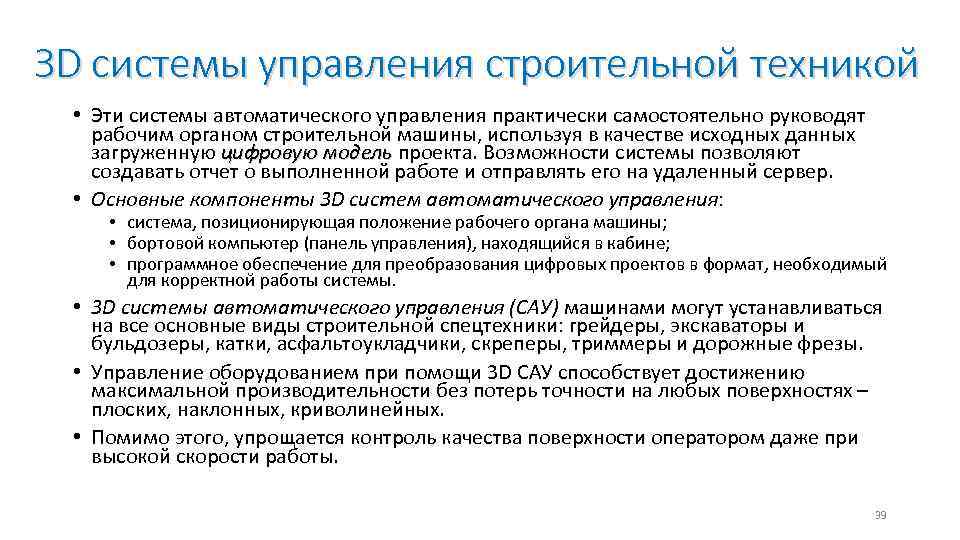 3D системы управления строительной техникой

• Эти системы автоматического управления практически самостоятельно руководят рабочим органом строительной машины, используя в качестве исходных данных загруженную цифровую модель проекта. Возможности системы позволяют создавать отчет о выполненной работе и отправлять его на удаленный сервер.

• Основные компоненты 3D систем автоматического управления:

• система, позиционирующая положение рабочего органа машины;
• бортовой компьютер (панель управления), находящийся в кабине;
• программное обеспечение для преобразования цифровых проектов в формат, необходимый для корректной работы системы.

• 3D системы автоматического управления (САУ) машинами могут устанавливаться на все основные виды строительной спецтехники: грейдеры, экскаваторы и бульдозеры, катки, асфальтоукладчики, скреперы, триммеры и дорожные фрезы.

• Управление оборудованием при помощи 3D САУ способствует достижению максимальной производительности без потерь точности на любых поверхностях – плоских, наклонных, криволинейных.

• Помимо этого, упрощается контроль качества поверхности оператором даже при высокой скорости работы.

39